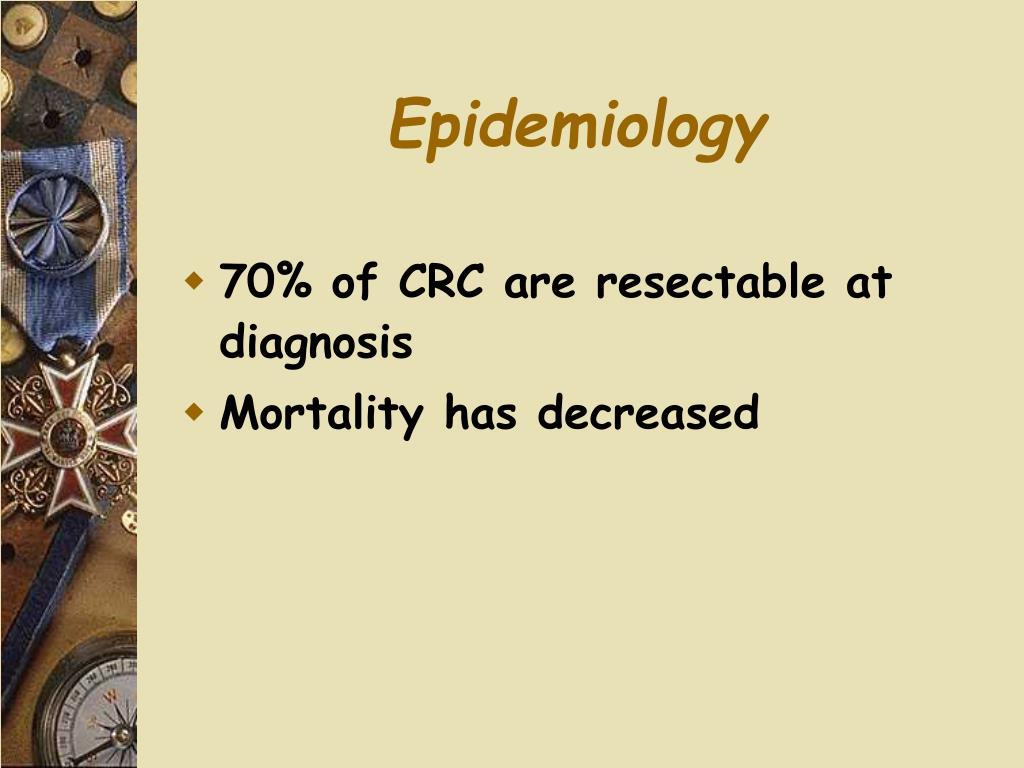 Epidemiology

70% of CRC are resectable at diagnosis

Mortality has decreased